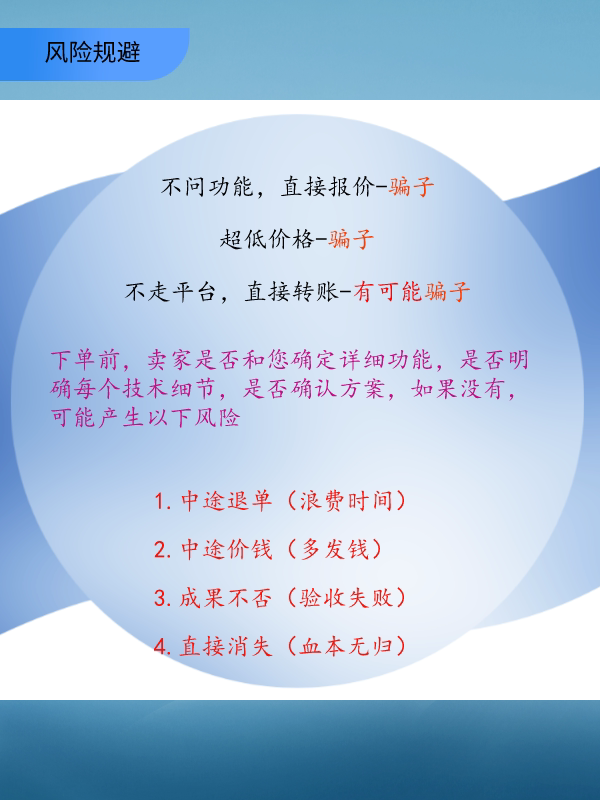 风险规避

不问功能，直接报价-骗子

超低价格-骗子

不走平台，直接转账-有可能骗子

下单前，卖家是否和您确定详细功能，是否明确每个技术细节，是否确认方案，如果没有，可能产生以下风险

1.中途退单（浪费时间）

2.中途价钱（多发钱）

3.成果不否（验收失败）

4.直接消失（血本无归）